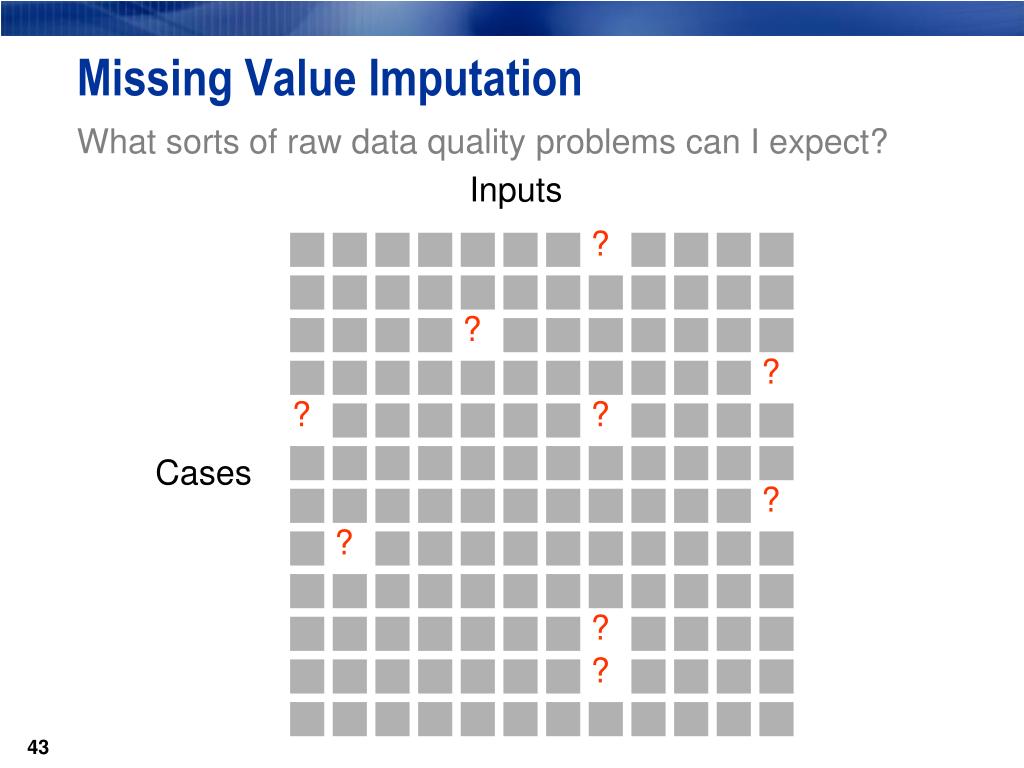 Missing Value Imputation

What sorts of raw data quality problems can I expect?

Inputs

?

?

?

?

?

Cases

?

?

?

?

43